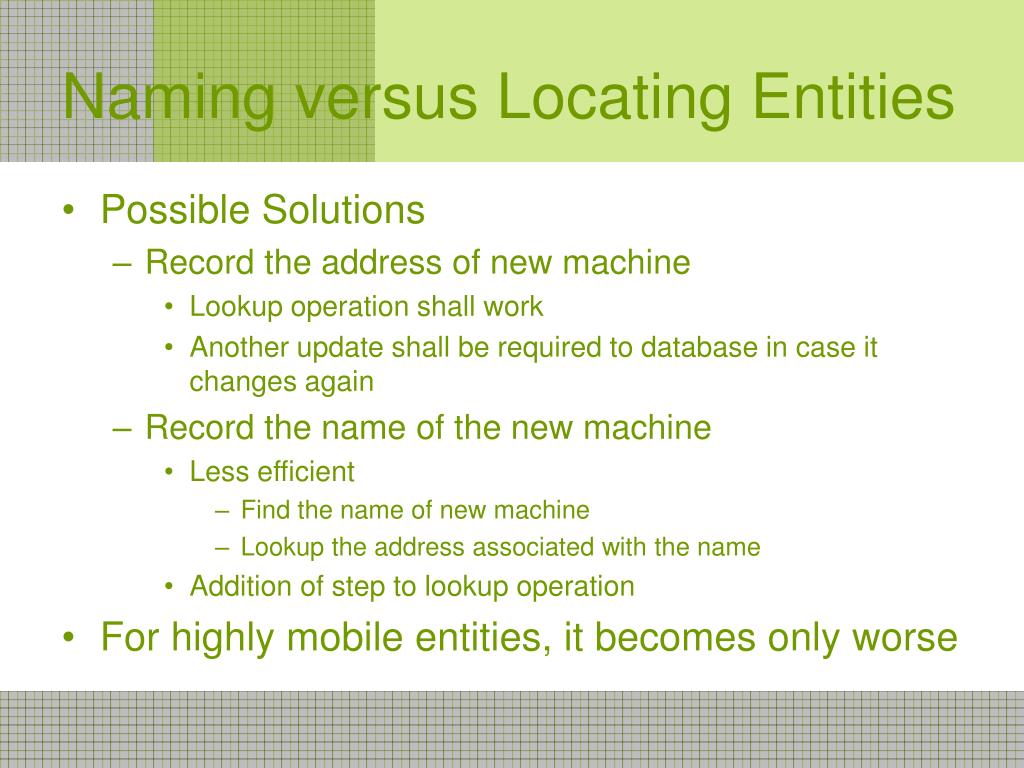 Naming versus Locating Entities

• Possible Solutions
– Record the address of new machine
• Lookup operation shall work
• Another update shall be required to database in case it changes again
– Record the name of the new machine
• Less efficient
– Find the name of new machine
– Lookup the address associated with the name
• Addition of step to lookup operation
• For highly mobile entities, it becomes only worse